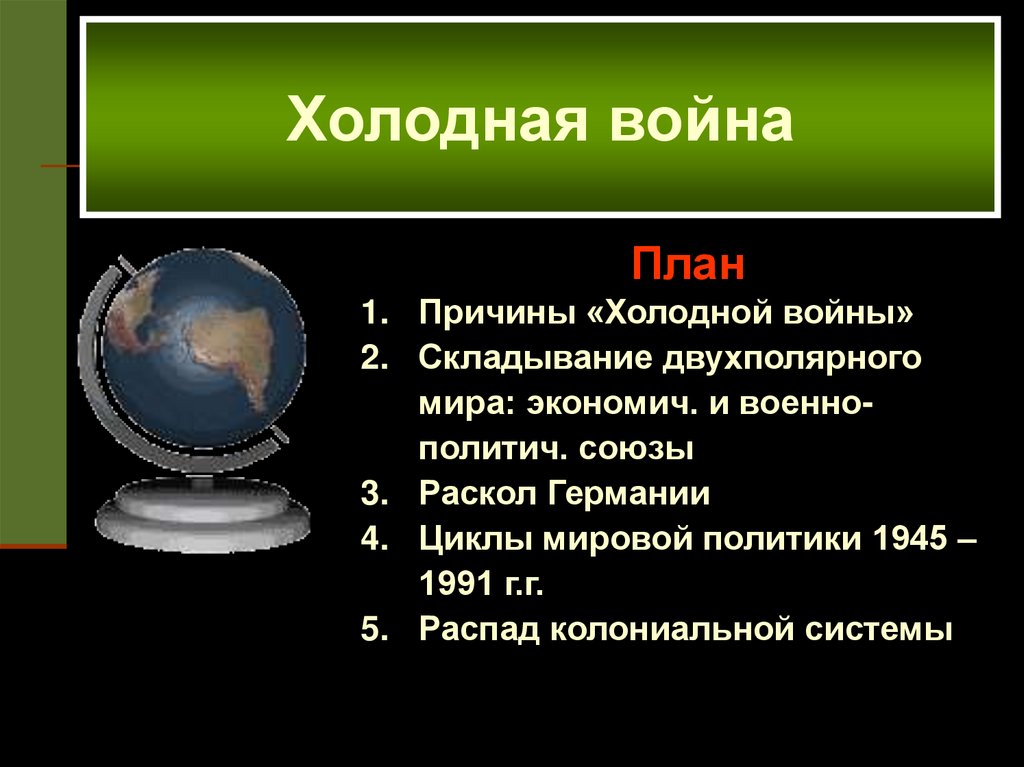 Холодная война

План

1. Причины «Холодной войны»
2. Складывание двухполярного мира: экономич. и военно-политич. союзы
3. Раскол Германии
4. Циклы мировой политики 1945 – 1991 г.г.
5. Распад колониальной системы